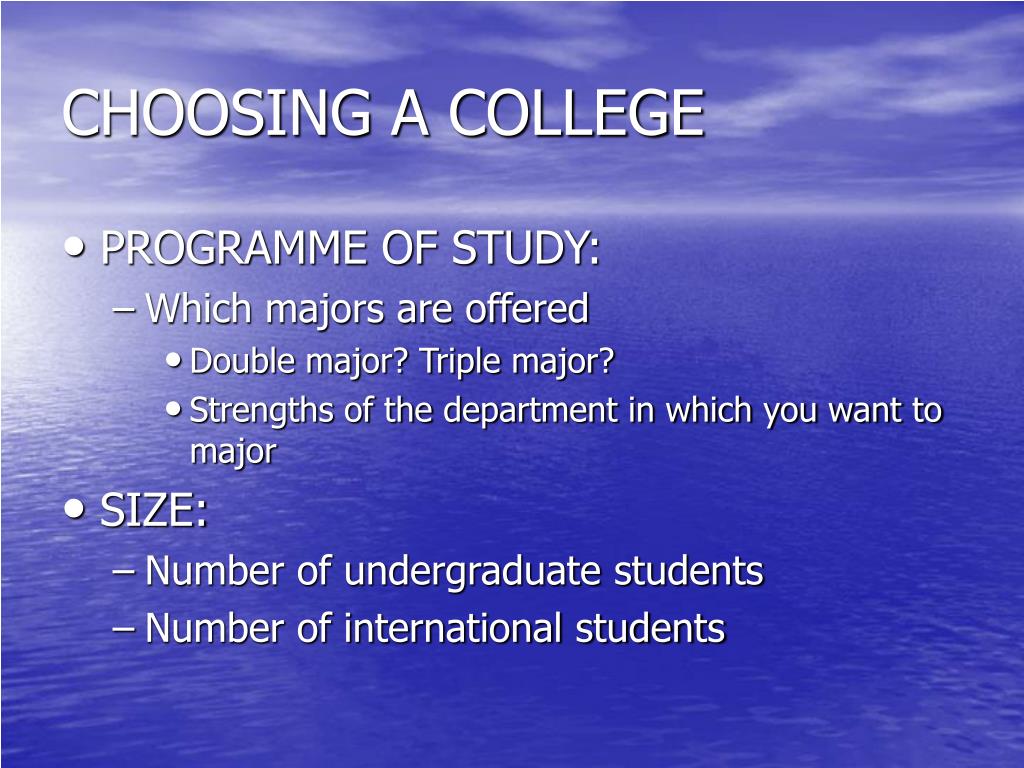 CHOOSING A COLLEGE

• PROGRAMME OF STUDY:
– Which majors are offered
• Double major? Triple major?
• Strengths of the department in which you want to major

• SIZE:
– Number of undergraduate students
– Number of international students